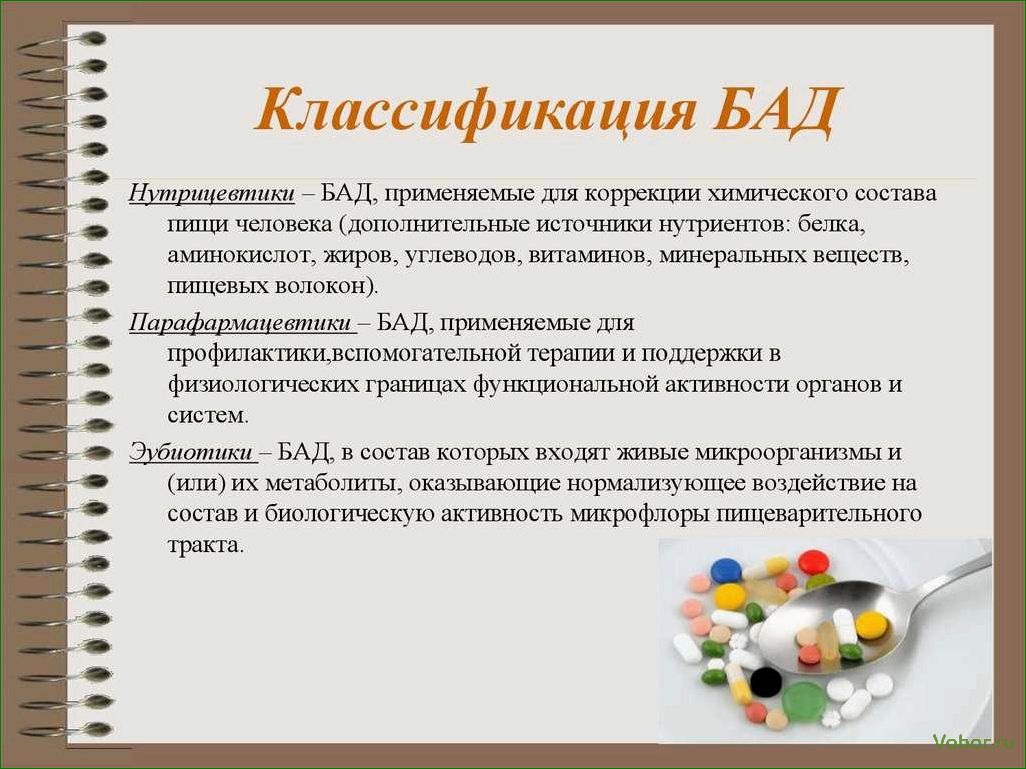 Классификация БАД

Нутрицевтики – БАД, применяемые для коррекции химического состава пищи человека (дополнительные источники нутриентов: белка, аминокислот, жиров, углеводов, витаминов, минеральных веществ, пищевых волокон).

Парафармацевтики – БАД, применяемые для профилактики,вспомогательной терапии и поддержки в физиологических границах функциональной активности органов и систем.

Эубиотики – БАД, в состав которых входят живые микроорганизмы и (или) их метаболиты, оказывающие нормализующее воздействие на состав и биологическую активность микрофлоры пищеварительного тракта.

Vobor.ru